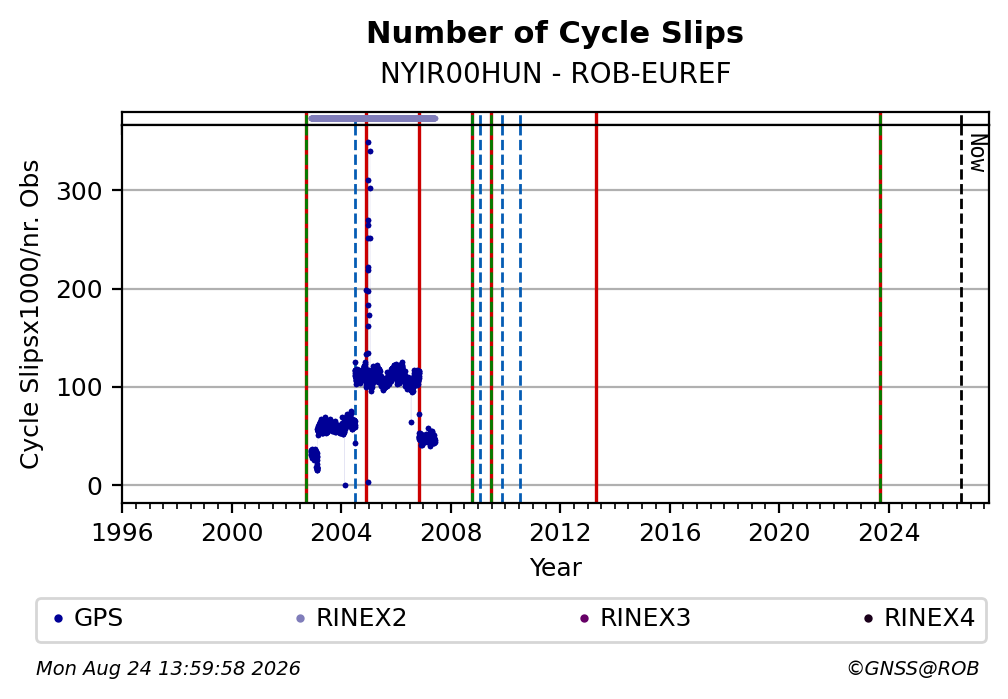 Number of Cycle Slips
NYIR00HUN - ROB-EUREF

Cycle Slipsx1000/nr. Obs

300
200
100
0

Now

1996 2000 2004 2008 2012 2016 2020 2024

Year

GPS RINEX2 RINEX3 RINEX4

Mon Aug 24 13:59:58 2026

©GNSS@ROB